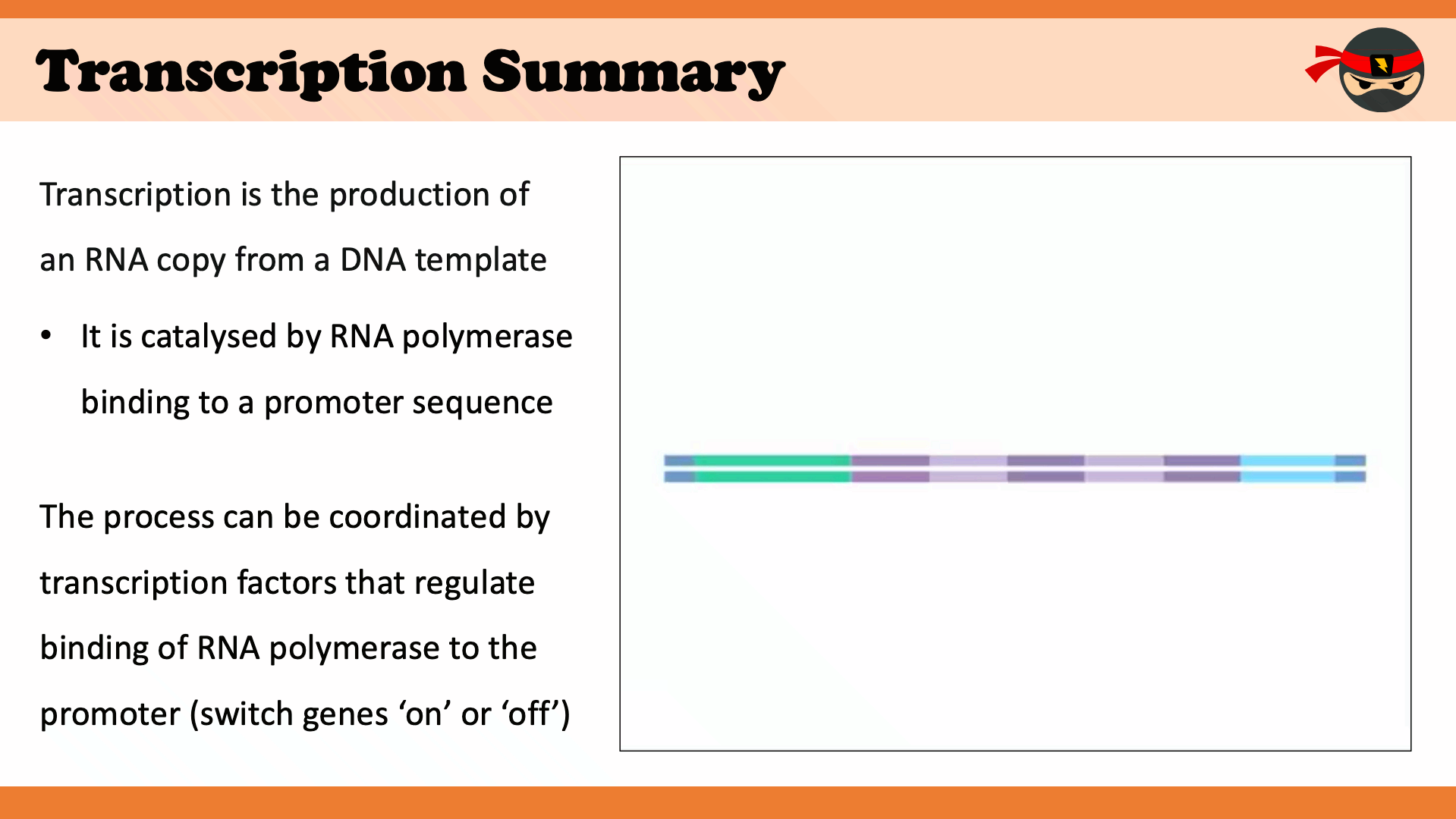 Transcription Summary

Transcription is the production of an RNA copy from a DNA template

• It is catalysed by RNA polymerase binding to a promoter sequence

The process can be coordinated by transcription factors that regulate binding of RNA polymerase to the promoter (switch genes ‘on’ or ‘off’)